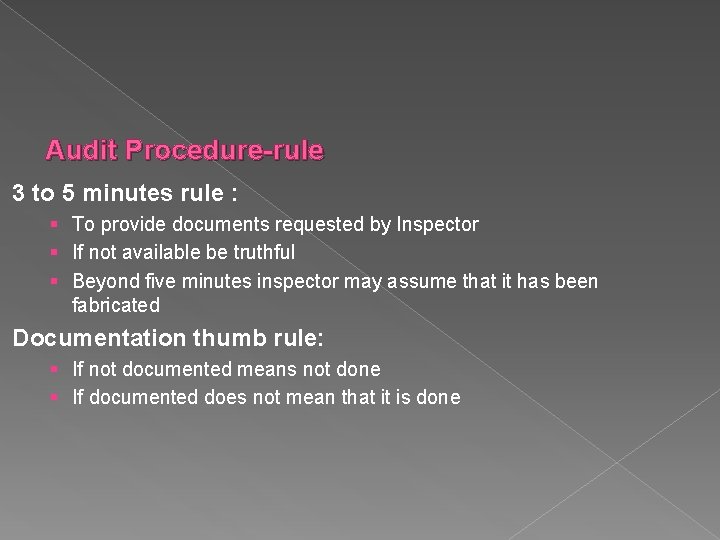 Audit Procedure-rule

3 to 5 minutes rule :

- To provide documents requested by Inspector
- If not available be truthful
- Beyond five minutes inspector may assume that it has been fabricated

Documentation thumb rule:

- If not documented means not done
- If documented does not mean that it is done